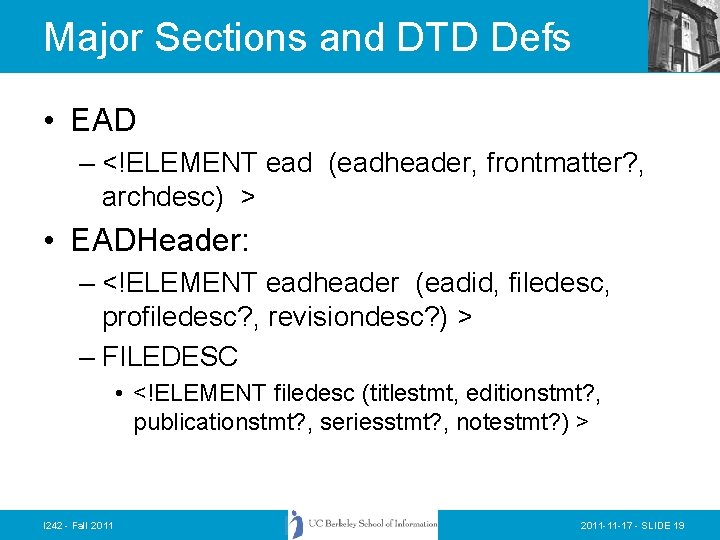 Major Sections and DTD Defs

• EAD
– <!ELEMENT ead (eadheader, frontmatter?, archdesc) >

• EADHeader:
– <!ELEMENT eadheader (eadid, filedesc, profiledesc?, revisiondesc?) >
– FILEDESC
• <!ELEMENT filedesc (titlestmt, editionstmt?, publicationstmt?, seriesstmt?, notestmt?) >

I242 - Fall 2011

UC Berkeley School of Information

2011-11-17 - SLIDE 19